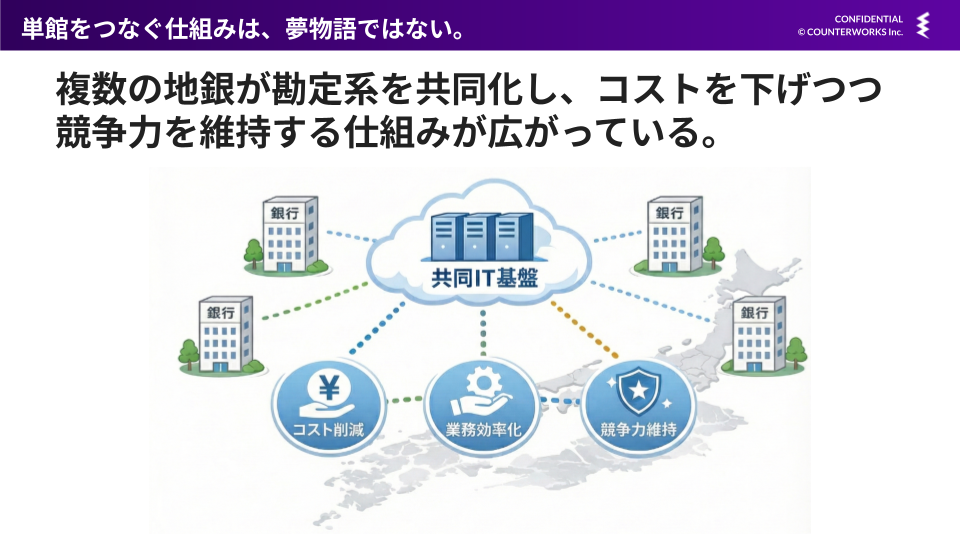 単館をつなぐ仕組みは、夢物語ではない。

CONFIDENTIAL
© COUNTERWORKS Inc.

複数の地銀が勘定系を共同化し、コストを下げつつ競争力を維持する仕組みが広がっている。

銀行

銀行

銀行

銀行

共同IT基盤

¥

コスト削減

業務効率化

競争力維持